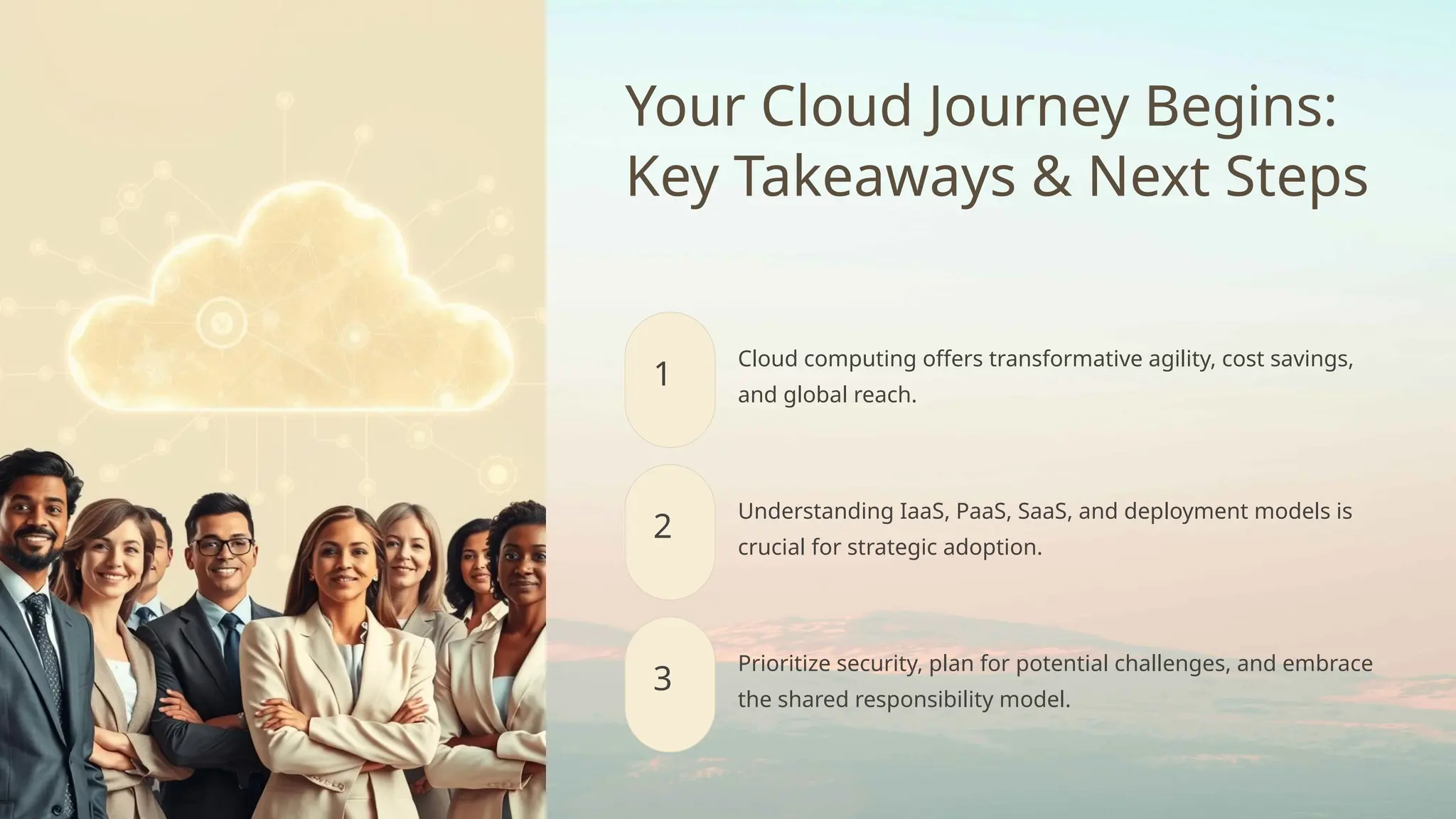 Your Cloud Journey Begins: Key Takeaways & Next Steps

1

Cloud computing offers transformative agility, cost savings, and global reach.

2

Understanding IaaS, PaaS, SaaS, and deployment models is crucial for strategic adoption.

3

Prioritize security, plan for potential challenges, and embrace the shared responsibility model.